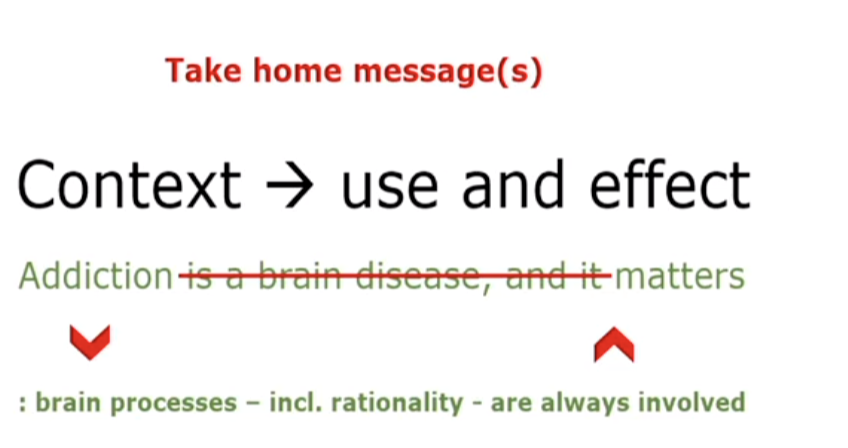 Take home message(s)

Context → use and effect

Addiction ~~is a brain disease, and it~~ matters

: brain processes – incl. rationality - are always involved